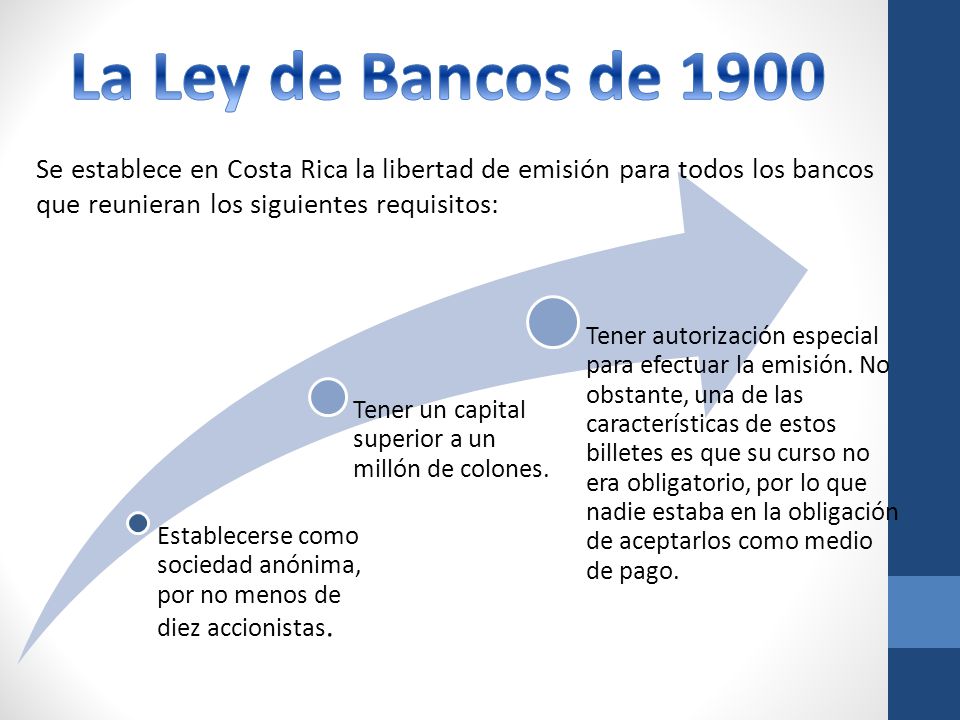 La Ley de Bancos de 1900

Se establece en Costa Rica la libertad de emisión para todos los bancos que reunieran los siguientes requisitos:

Establecerse como sociedad anónima, por no menos de diez accionistas.

Tener un capital superior a un millón de colones.

Tener autorización especial para efectuar la emisión. No obstante, una de las características de estos billetes es que su curso no era obligatorio, por lo que nadie estaba en la obligación de aceptarlos como medio de pago.